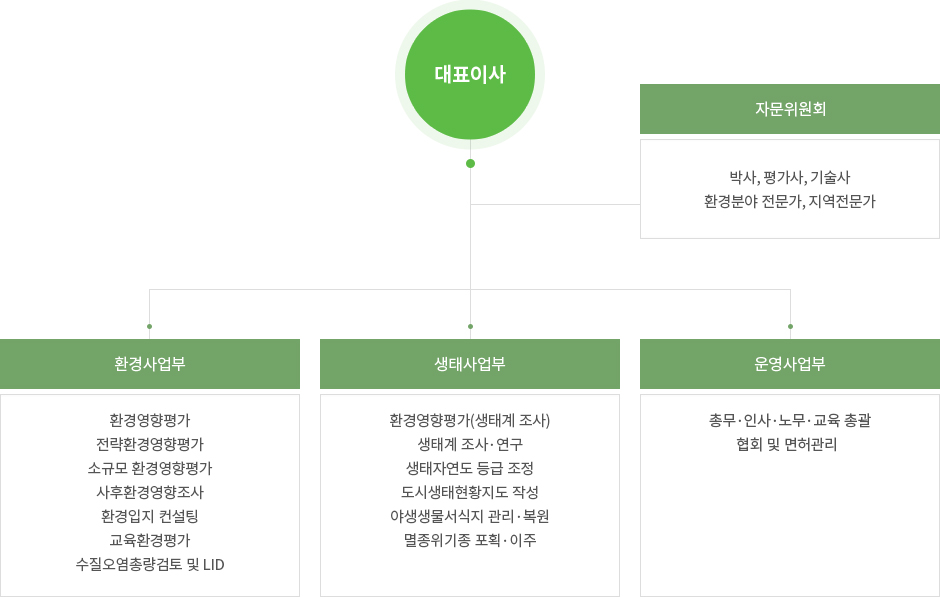 대표이사

자문위원회

박사, 평가사, 기술사
환경분야 전문가, 지역전문가

환경사업부

환경영향평가
전략환경영향평가
소규모 환경영향평가
사후환경영향조사
환경입지 컨설팅
교육환경평가
수질오염총량검토 및 LID

생태사업부

환경영향평가(생태계 조사)
생태계 조사·연구
생태자연도 등급 조정
도시생태현황지도 작성
야생생물서식지 관리·복원
멸종위기종 포획·이주

운영사업부

총무·인사·노무·교육 총괄
협회 및 면허관리